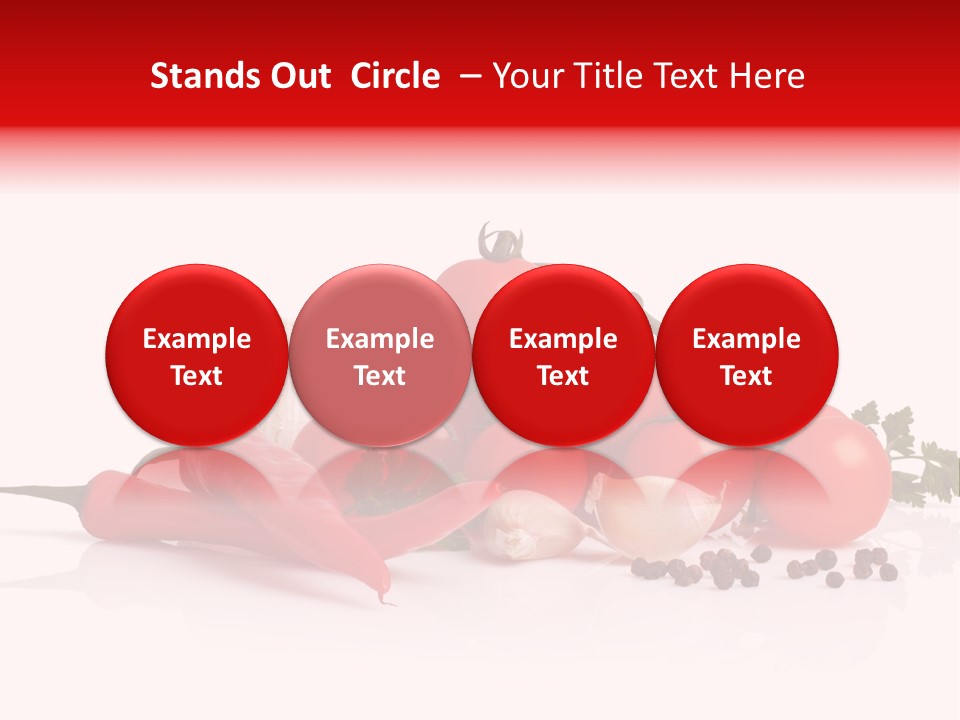 Stands Out Circle – Your Title Text Here

Example Text

Example Text

Example Text

Example Text